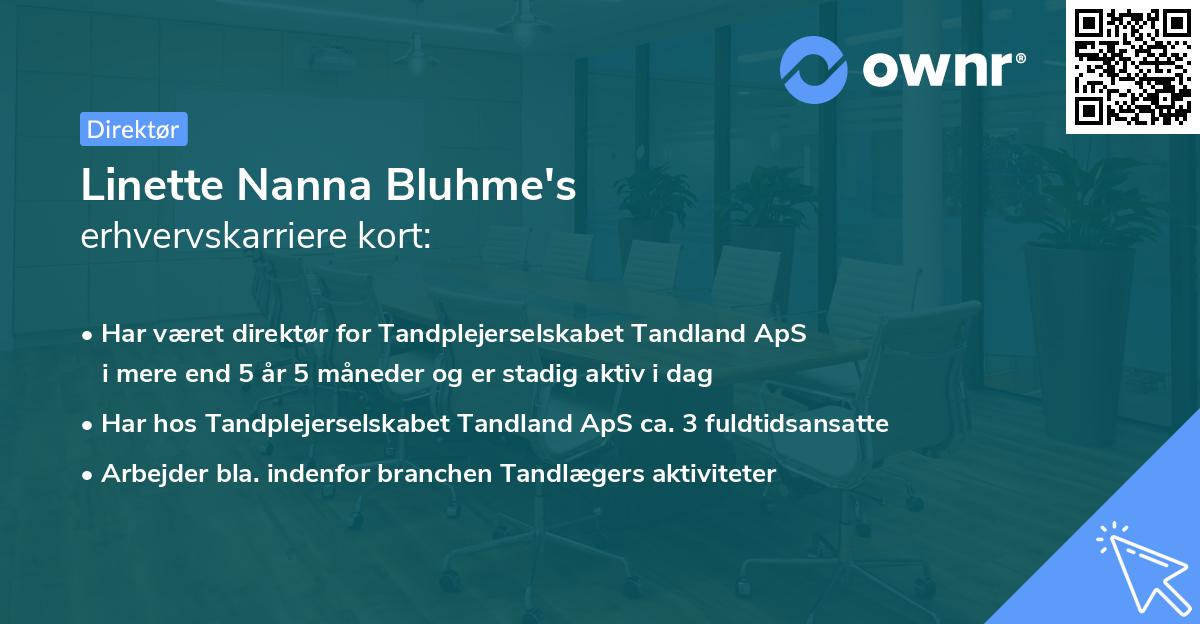 ownr®

Direktør

Linette Nanna Bluhme's
erhvervskarriere kort:

• Har været direktør for Tandplejerselskabet Tandland ApS i mere end 5 år 5 måneder og er stadig aktiv i dag
• Har hos Tandplejerselskabet Tandland ApS ca. 3 fuldtidsansatte
• Arbejder bla. indenfor branchen Tandlægers aktiviteter